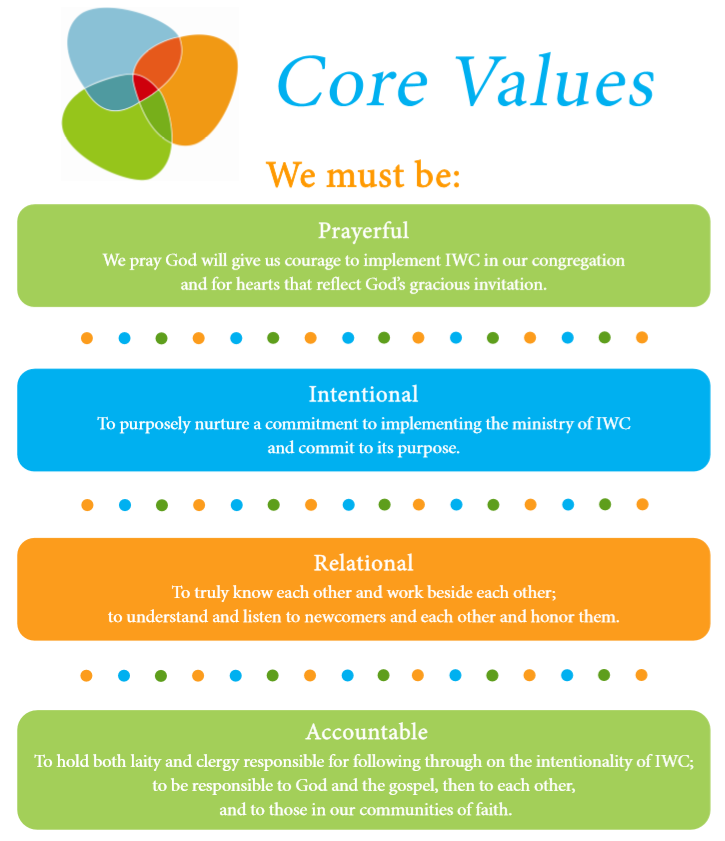 Core Values

We must be:

Prayerful

We pray God will give us courage to implement IWC in our congregation and for hearts that reflect God's gracious invitation.

Intentional

To purposely nurture a commitment to implementing the ministry of IWC and commit to its purpose.

Relational

To truly know each other and work beside each other; to understand and listen to newcomers and each other and honor them.

Accountable

To hold both laity and clergy responsible for following through on the intentionality of IWC; to be responsible to God and the gospel, then to each other, and to those in our communities of faith.